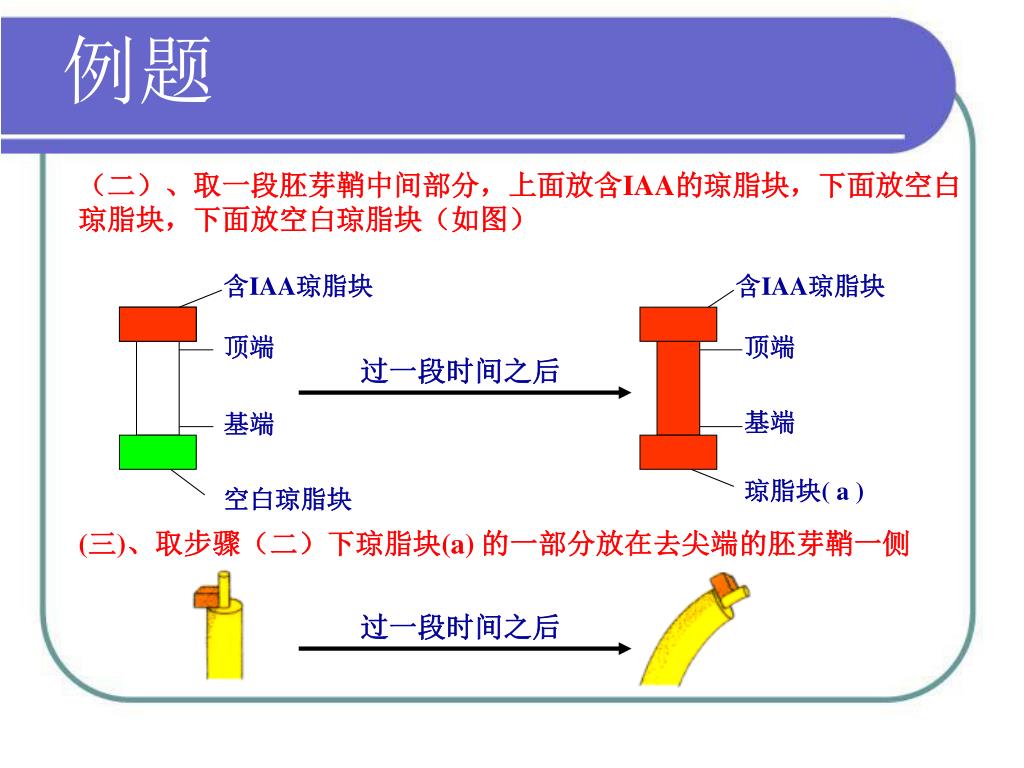 例题

（二）、取一段胚芽鞘中间部分，上面放含IAA的琼脂块，下面放空白琼脂块，下面放空白琼脂块（如图）

含IAA琼脂块

顶端

基端

空白琼脂块

过一段时间之后

含IAA琼脂块

顶端

基端

琼脂块( a )

(三)、取步骤（二）下琼脂块(a) 的一部分放在去尖端的胚芽鞘一侧

过一段时间之后